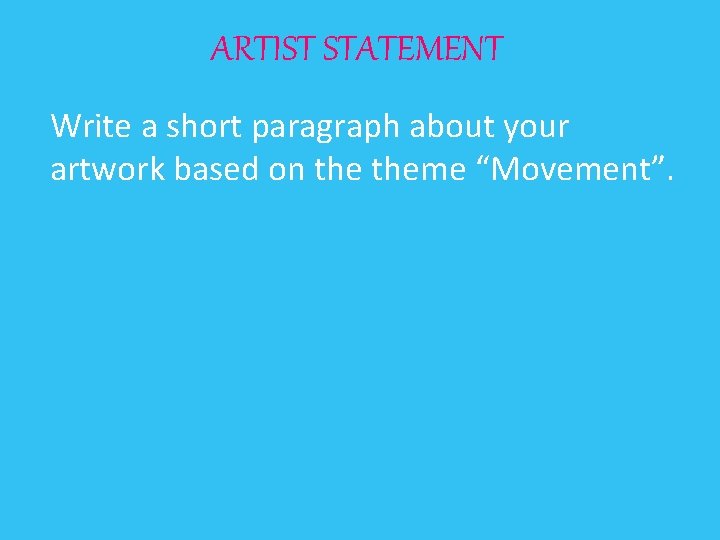 ARTIST STATEMENT

Write a short paragraph about your artwork based on the theme “Movement”.